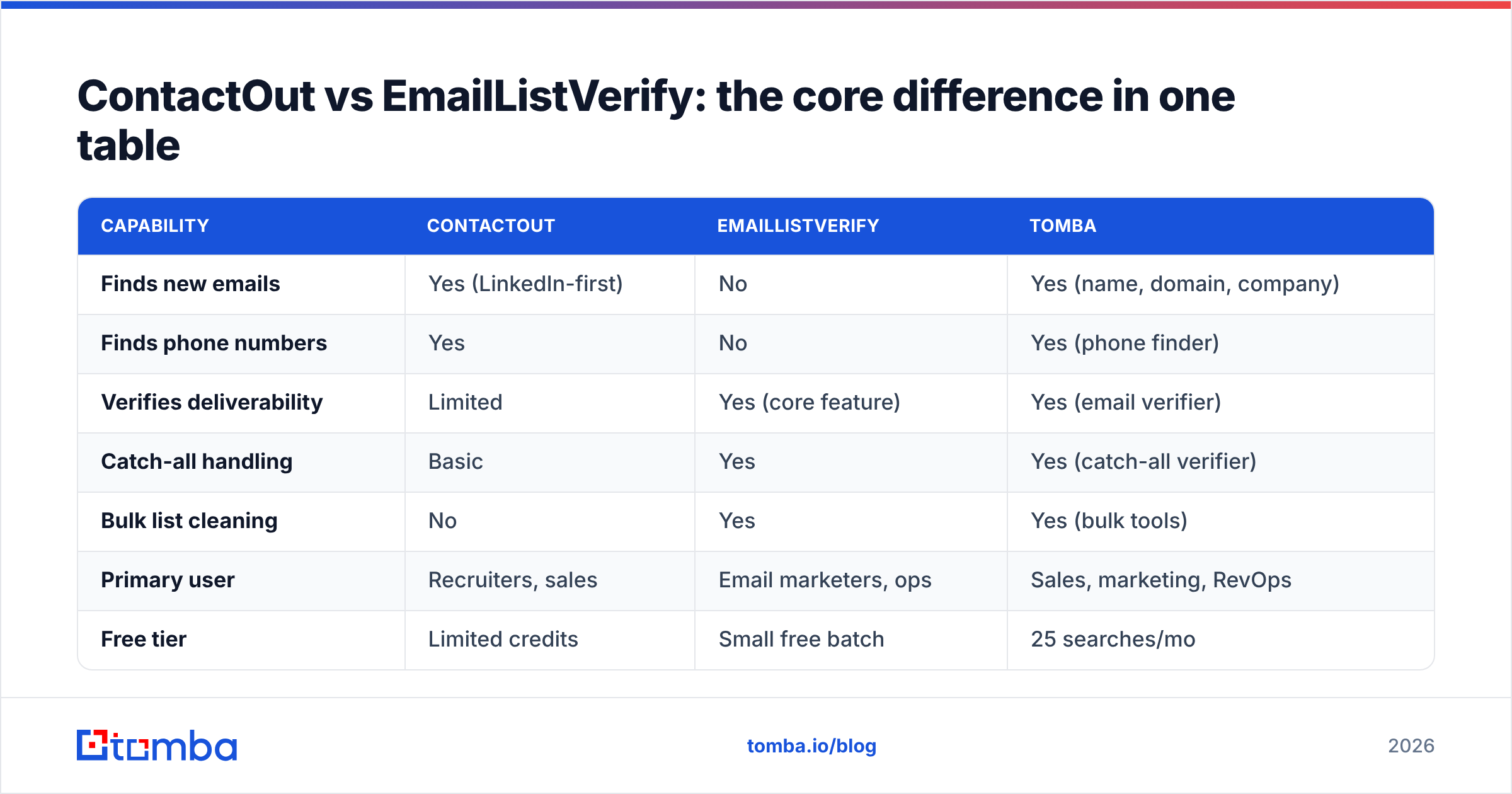 ContactOut vs EmailListVerify: the core difference in one table

| CAPABILITY | CONTACTOUT | EMAILLISTVERIFY | TOMBA |
|---|---|---|---|
| Finds new emails | Yes (LinkedIn-first) | No | Yes (name, domain, company) |
| Finds phone numbers | Yes | No | Yes (phone finder) |
| Verifies deliverability | Limited | Yes (core feature) | Yes (email verifier) |
| Catch-all handling | Basic | Yes | Yes (catch-all verifier) |
| Bulk list cleaning | No | Yes | Yes (bulk tools) |
| Primary user | Recruiters, sales | Email marketers, ops | Sales, marketing, RevOps |
| Free tier | Limited credits | Small free batch | 25 searches/mo |

tomba

tomba.io/blog

2026